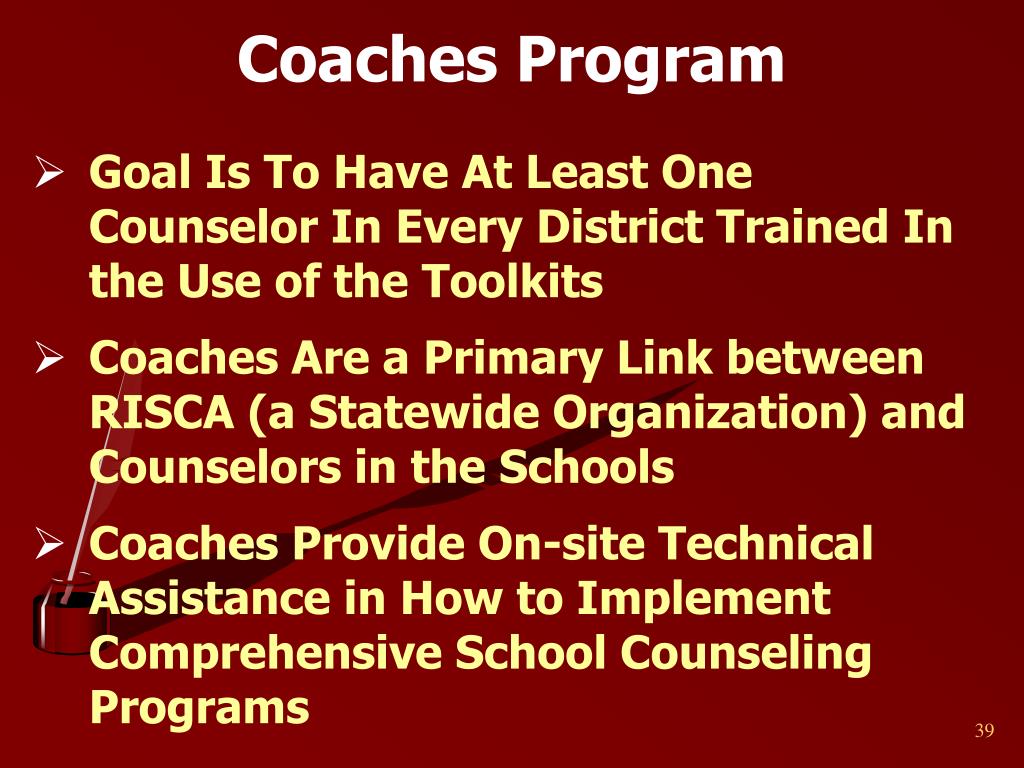 Coaches Program

➢ Goal Is To Have At Least One Counselor In Every District Trained In the Use of the Toolkits

➢ Coaches Are a Primary Link between RISCA (a Statewide Organization) and Counselors in the Schools

➢ Coaches Provide On-site Technical Assistance in How to Implement Comprehensive School Counseling Programs

39